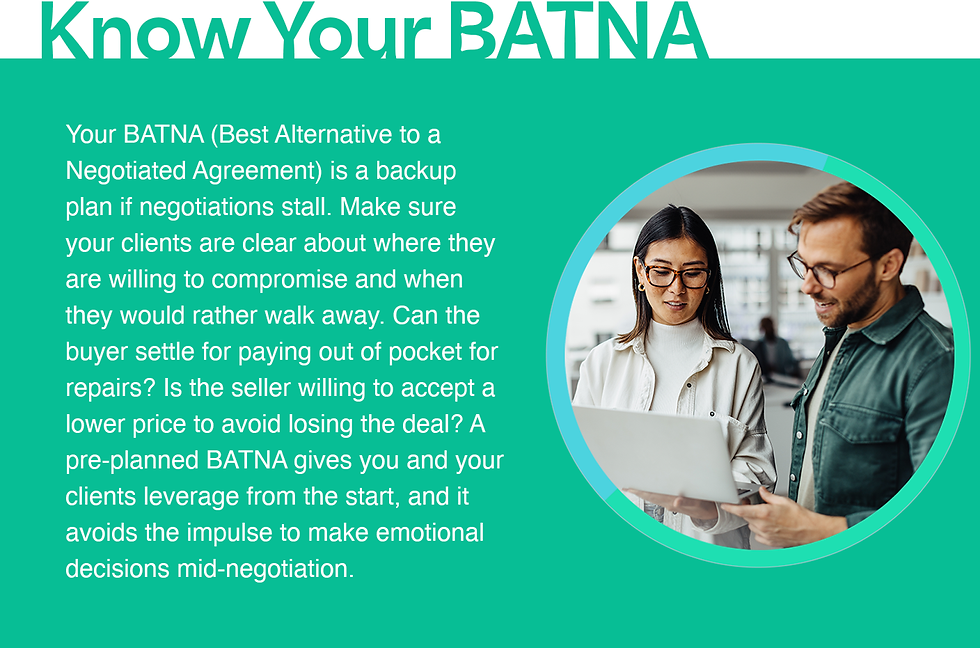 Know Your BATNA

Your BATNA (Best Alternative to a Negotiated Agreement) is a backup plan if negotiations stall. Make sure your clients are clear about where they are willing to compromise and when they would rather walk away. Can the buyer settle for paying out of pocket for repairs? Is the seller willing to accept a lower price to avoid losing the deal? A pre-planned BATNA gives you and your clients leverage from the start, and it avoids the impulse to make emotional decisions mid-negotiation.